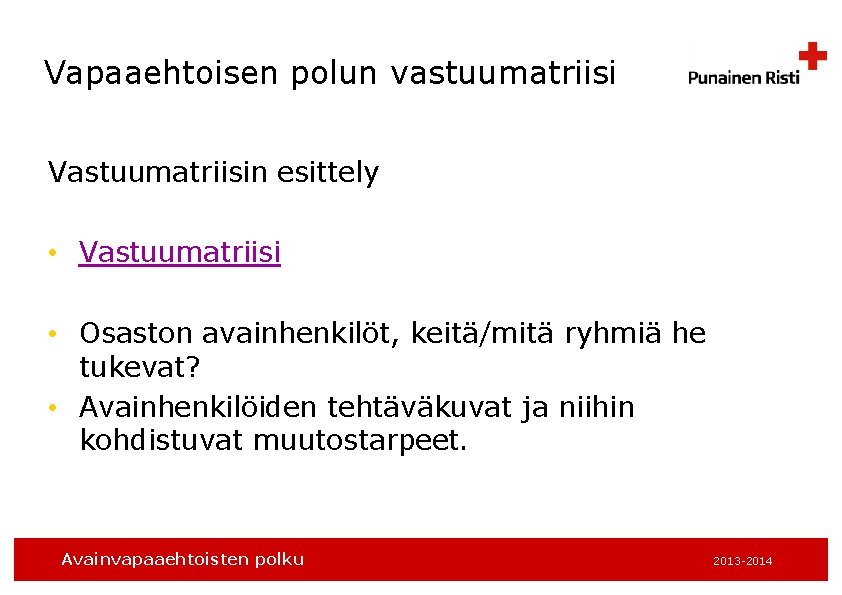 Vapaaehtoisen polun vastuumatriisi

Punainen Risti

Vastuumatriisin esittely

• Vastuumatriisi

• Osaston avainhenkilöt, keitä/mitä ryhmiä he tukevat?
• Avainhenkilöiden tehtäväkuvat ja niihin kohdistuvat muutostarpeet.

Avainvapaaehtoisten polku

2013-2014